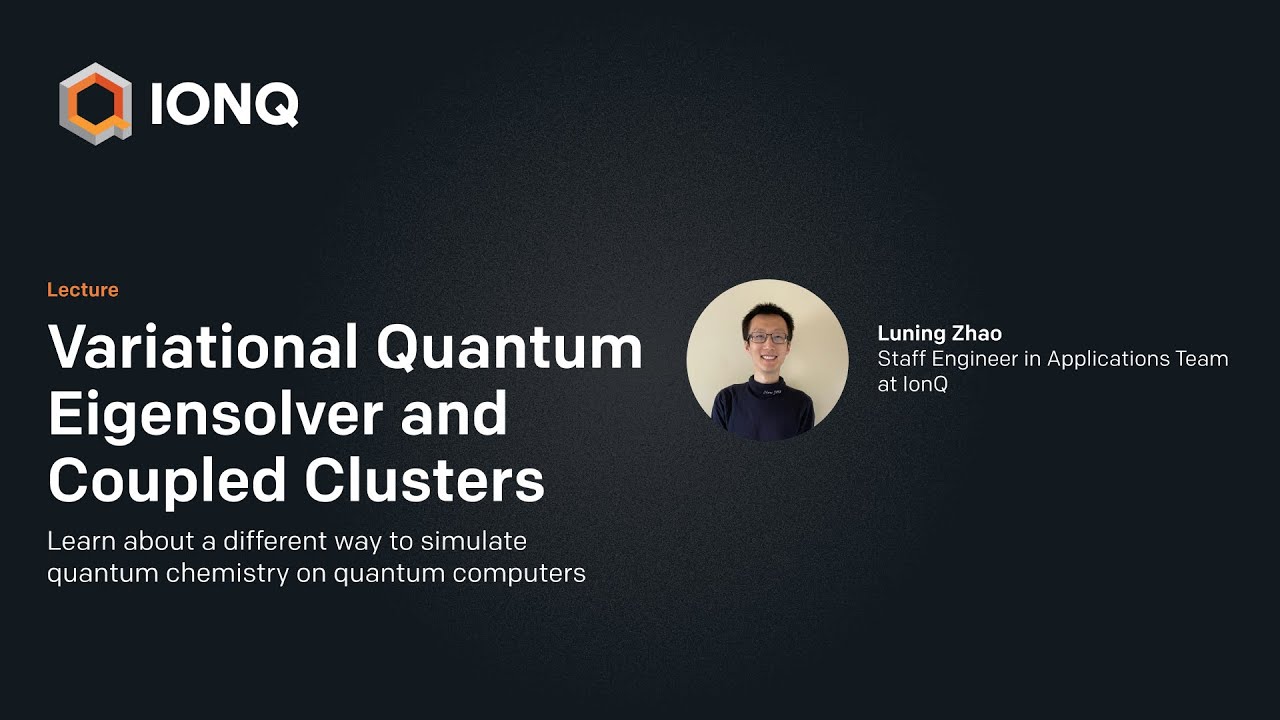 IONQ

Lecture

Variational Quantum Eigensolver and Coupled Clusters

Learn about a different way to simulate quantum chemistry on quantum computers

Luning Zhao
Staff Engineer in Applications Team at IonQ